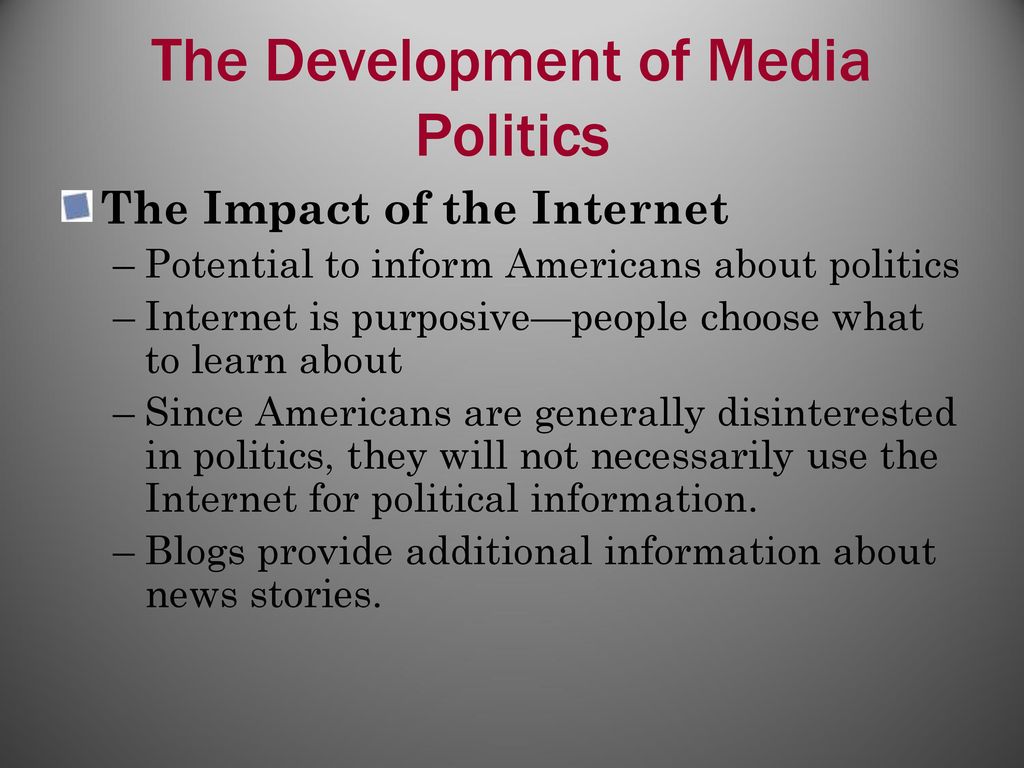 The Development of Media Politics

The Impact of the Internet

– Potential to inform Americans about politics

– Internet is purposive—people choose what to learn about

– Since Americans are generally disinterested in politics, they will not necessarily use the Internet for political information.

– Blogs provide additional information about news stories.